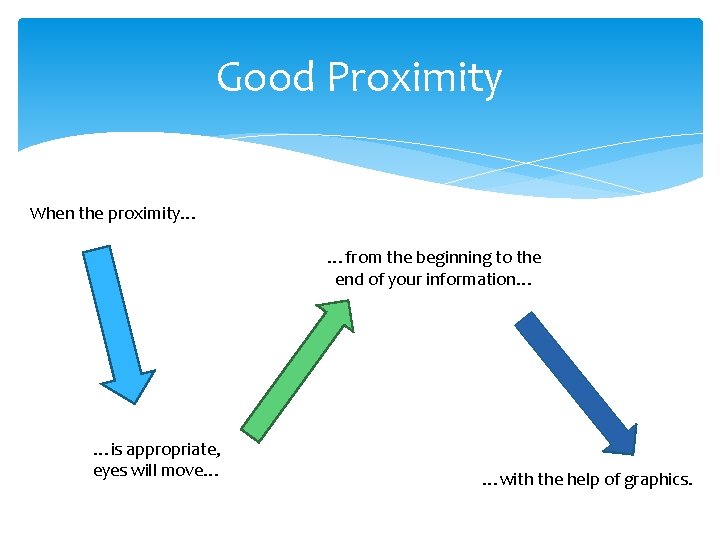 Good Proximity

When the proximity…

…is appropriate, eyes will move…

…from the beginning to the end of your information…

…with the help of graphics.